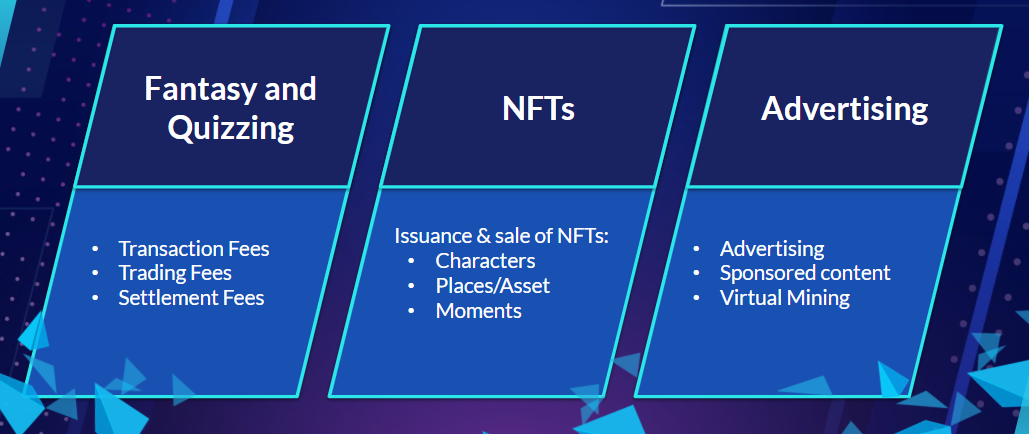 Fantasy and Quizzing

- Transaction Fees
- Trading Fees
- Settlement Fees

NFTs

Issuance & sale of NFTs:
- Characters
- Places/Asset
- Moments

Advertising

- Advertising
- Sponsored content
- Virtual Mining